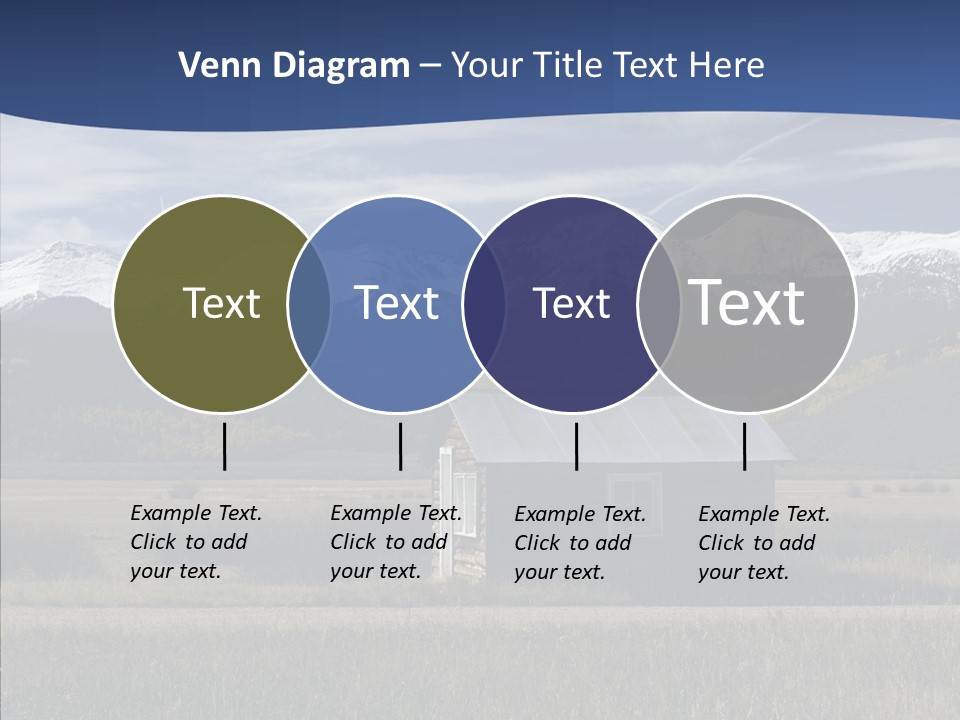 Venn Diagram – Your Title Text Here

Text

Text

Text

Text

Example Text. Click to add your text.

Example Text. Click to add your text.

Example Text. Click to add your text.

Example Text. Click to add your text.